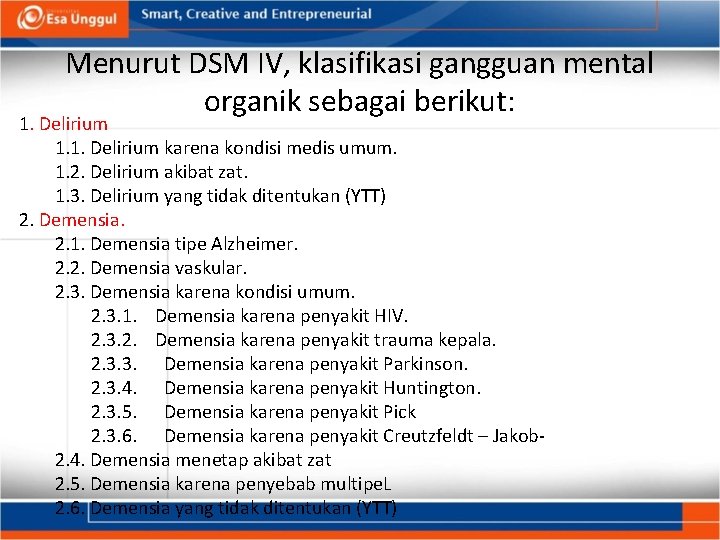 Esa Unggul

Smart, Creative and Entrepreneurial

Menurut DSM IV, klasifikasi gangguan mental organik sebagai berikut:

1. Delirium
1.1. Delirium karena kondisi medis umum.
1.2. Delirium akibat zat.
1.3. Delirium yang tidak ditentukan (YTT)
2. Demensia.
2.1. Demensia tipe Alzheimer.
2.2. Demensia vaskular.
2.3. Demensia karena kondisi umum.
2.3.1. Demensia karena penyakit HIV.
2.3.2. Demensia karena penyakit trauma kepala.
2.3.3. Demensia karena penyakit Parkinson.
2.3.4. Demensia karena penyakit Huntington.
2.3.5. Demensia karena penyakit Pick
2.3.6. Demensia karena penyakit Creutzfeldt – Jakob-
2.4. Demensia menetap akibat zat
2.5. Demensia karena penyebab multipeL
2.6. Demensia yang tidak ditentukan (YTT)